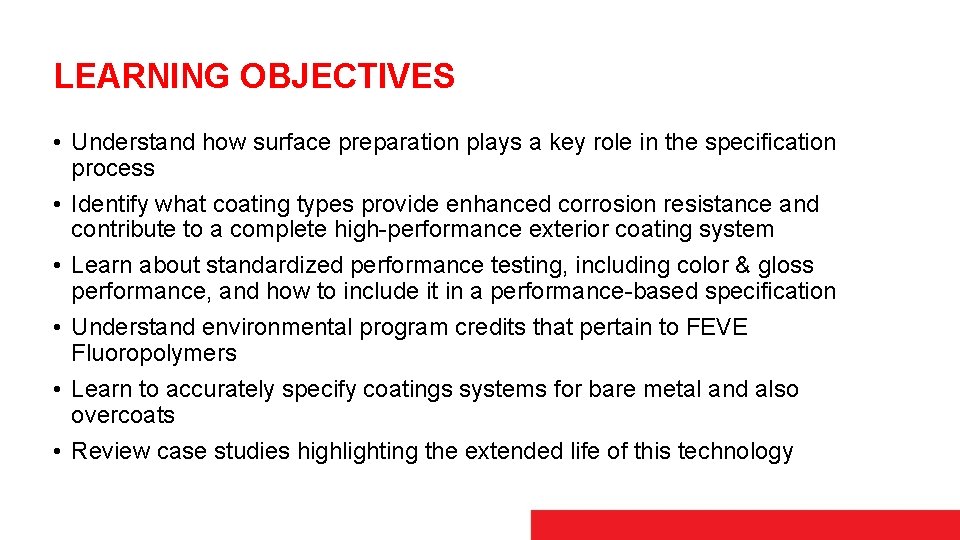 LEARNING OBJECTIVES

• Understand how surface preparation plays a key role in the specification process
• Identify what coating types provide enhanced corrosion resistance and contribute to a complete high-performance exterior coating system
• Learn about standardized performance testing, including color & gloss performance, and how to include it in a performance-based specification
• Understand environmental program credits that pertain to FEVE Fluoropolymers
• Learn to accurately specify coatings systems for bare metal and also overcoats
• Review case studies highlighting the extended life of this technology